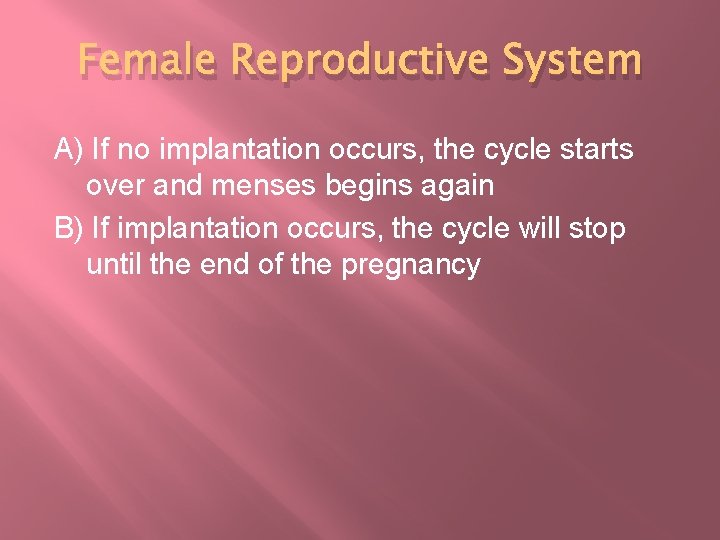 Female Reproductive System

A) If no implantation occurs, the cycle starts over and menses begins again

B) If implantation occurs, the cycle will stop until the end of the pregnancy